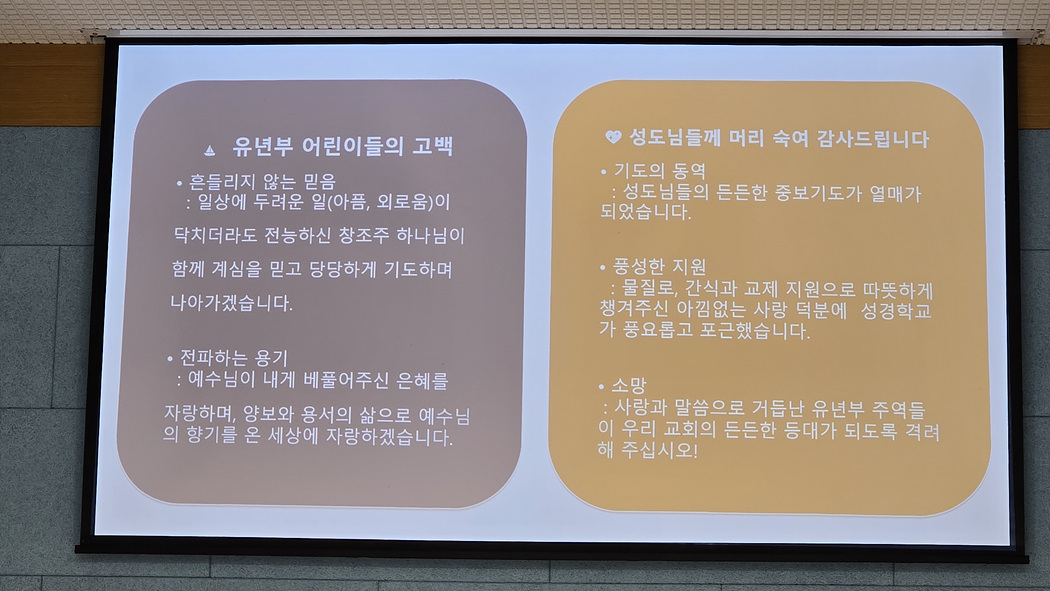 유년부 어린이들의 고백

• 흔들리지 않는 믿음
: 일상에 두려운 일(아픔, 외로움)이 닥치더라도 전능하신 창조주 하나님이 함께 계심을 믿고 당당하게 기도하며 나아가겠습니다.

• 전파하는 용기
: 예수님이 내게 베풀어주신 은혜를 자랑하며, 양보와 용서의 삶으로 예수님의 향기를 온 세상에 자랑하겠습니다.

성도님들께 머리 숙여 감사드립니다

• 기도의 동역
: 성도님들의 든든한 중보기도가 열매가 되었습니다.

• 풍성한 지원
: 물질로, 간식과 교제 지원으로 따뜻하게 챙겨주신 아낌없는 사랑 덕분에 성경학교가 풍요롭고 포근했습니다.

• 소망
: 사랑과 말씀으로 거듭난 유년부 주역들이 우리 교회의 든든한 등대가 되도록 격려해 주십시오!